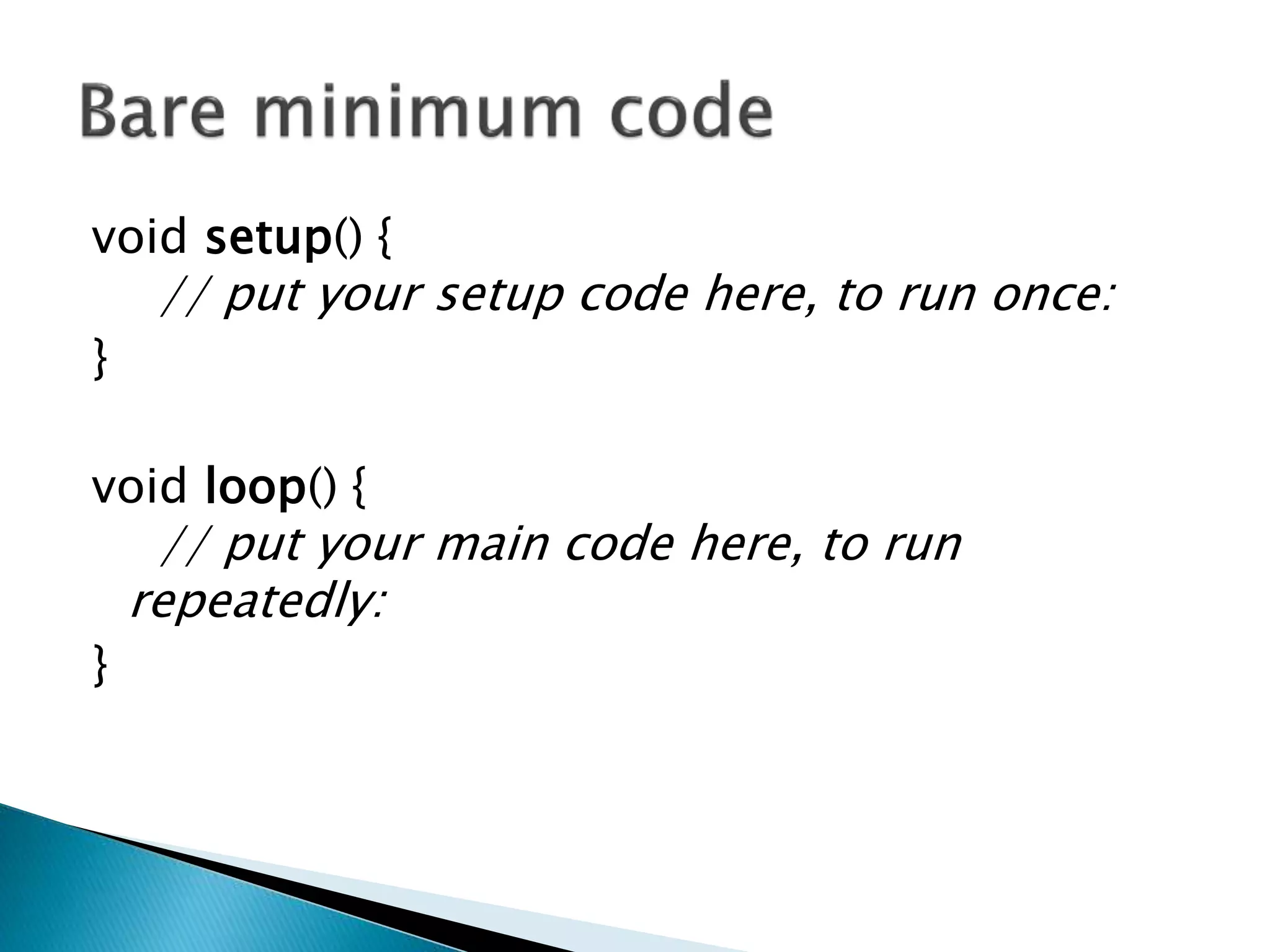 Bare minimum code

void setup() {
// put your setup code here, to run once:
}

void loop() {
// put your main code here, to run repeatedly:
}